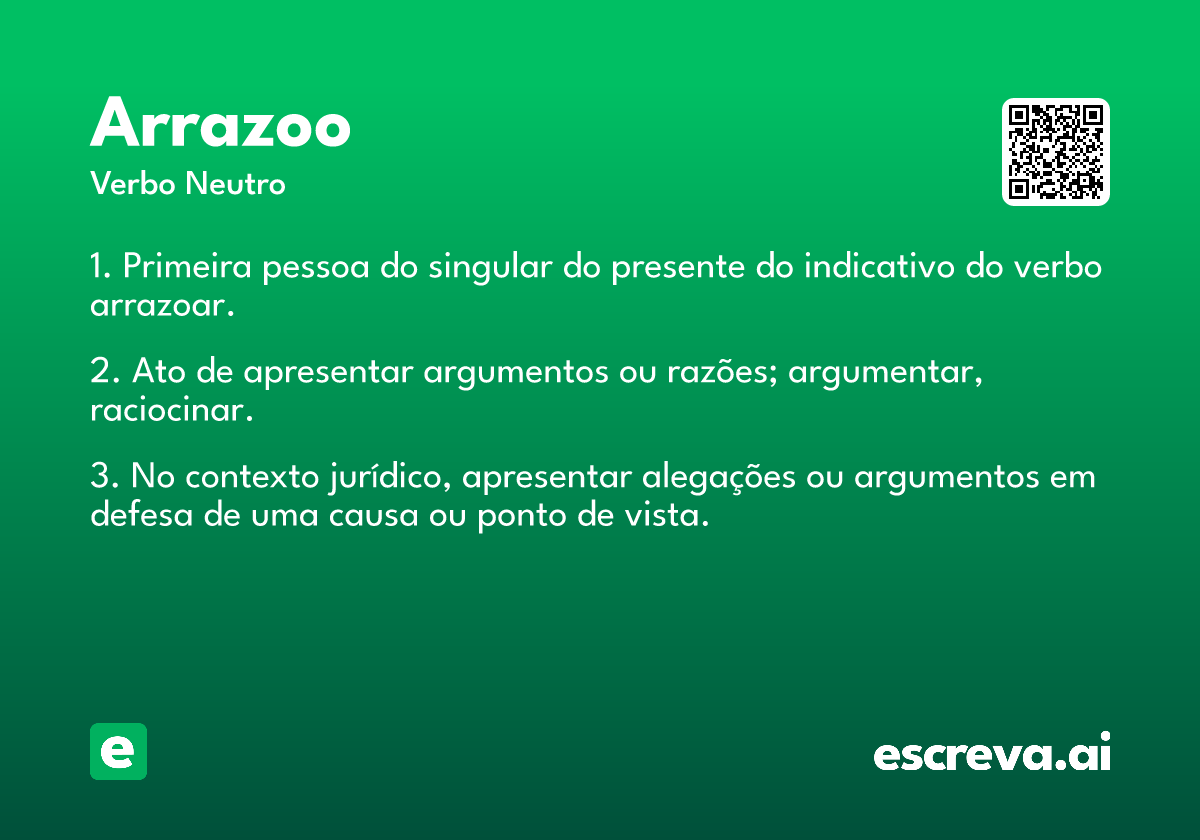 Arrazoo
Verbo Neutro

1. Primeira pessoa do singular do presente do indicativo do verbo arrazoar.

2. Ato de apresentar argumentos ou razões; argumentar, raciocinar.

3. No contexto jurídico, apresentar alegações ou argumentos em defesa de uma causa ou ponto de vista.

e

escreva.ai